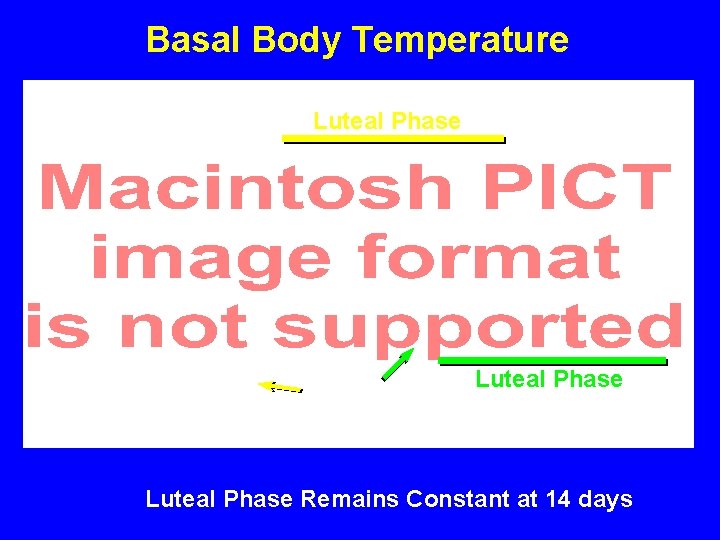 Basal Body Temperature

Luteal Phase

Macintosh PICT image format is not supported

Luteal Phase

Luteal Phase Remains Constant at 14 days